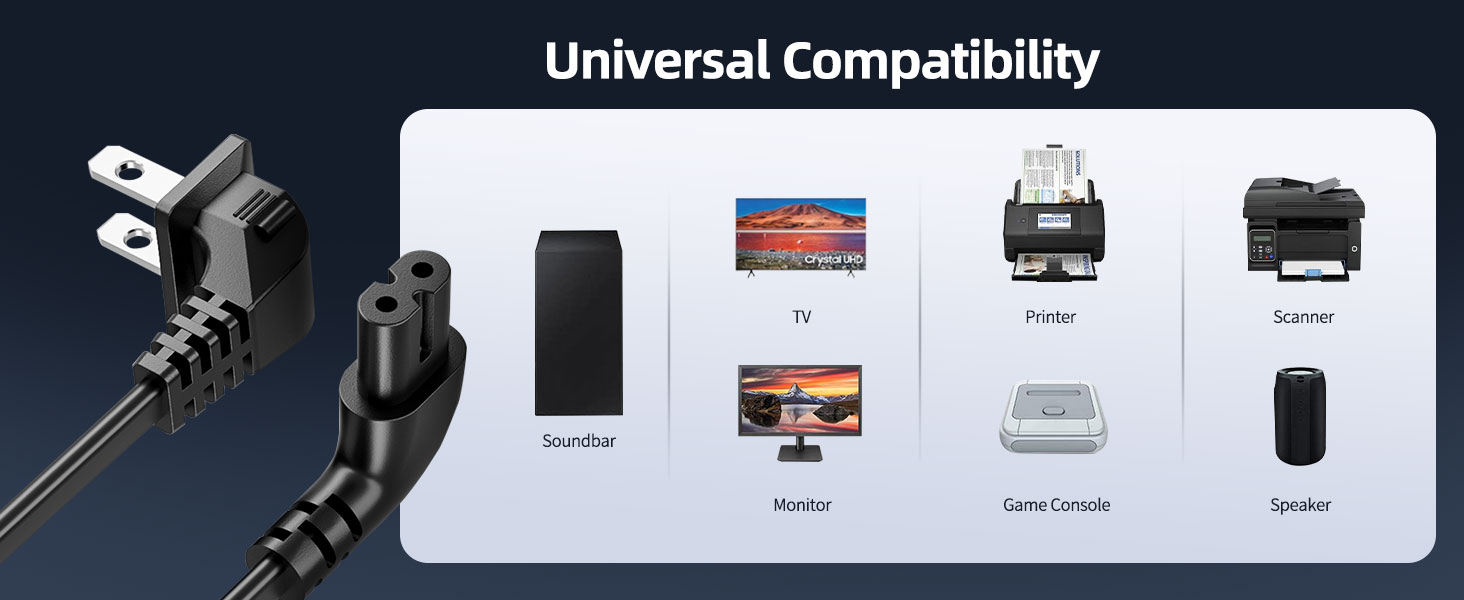 Universal Compatibility

Soundbar

Crystal UHD

TV

Printer

Scanner

Monitor

Game Console

Speaker